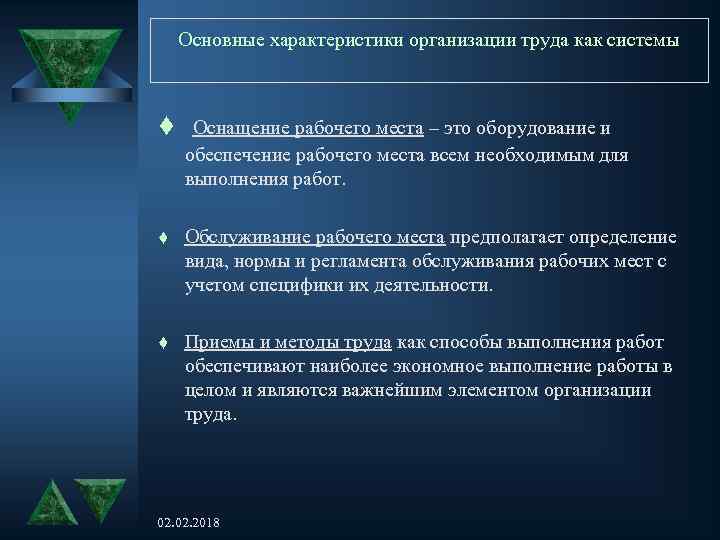 Основные характеристики организации труда как системы

♦ Оснащение рабочего места – это оборудование и обеспечение рабочего места всем необходимым для выполнения работ.

♦ Обслуживание рабочего места предполагает определение вида, нормы и регламента обслуживания рабочих мест с учетом специфики их деятельности.

♦ Приемы и методы труда как способы выполнения работ обеспечивают наиболее экономное выполнение работы в целом и являются важнейшим элементом организации труда.

02.02.2018